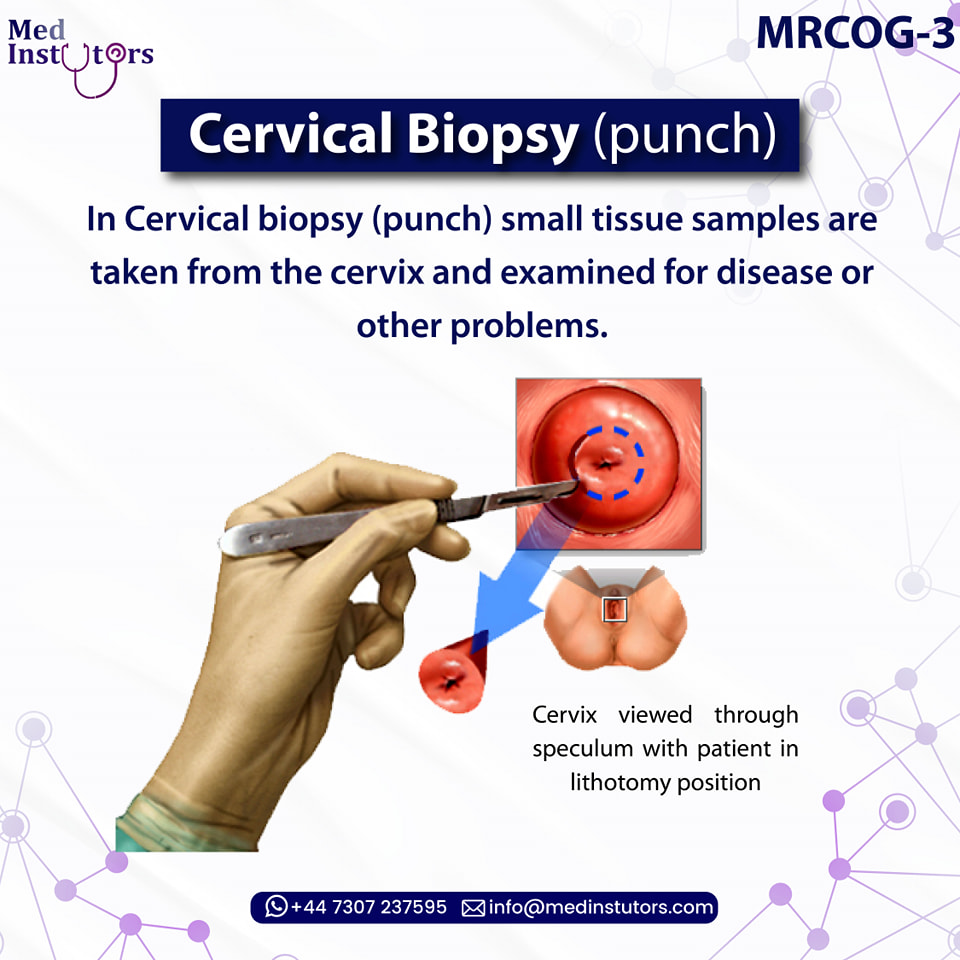 Med Instutors

MRCOG-3

Cervical Biopsy (punch)

In Cervical biopsy (punch) small tissue samples are taken from the cervix and examined for disease or other problems.

Cervix viewed through speculum with patient in lithotomy position

+44 7307 237595 info@medinstutors.com